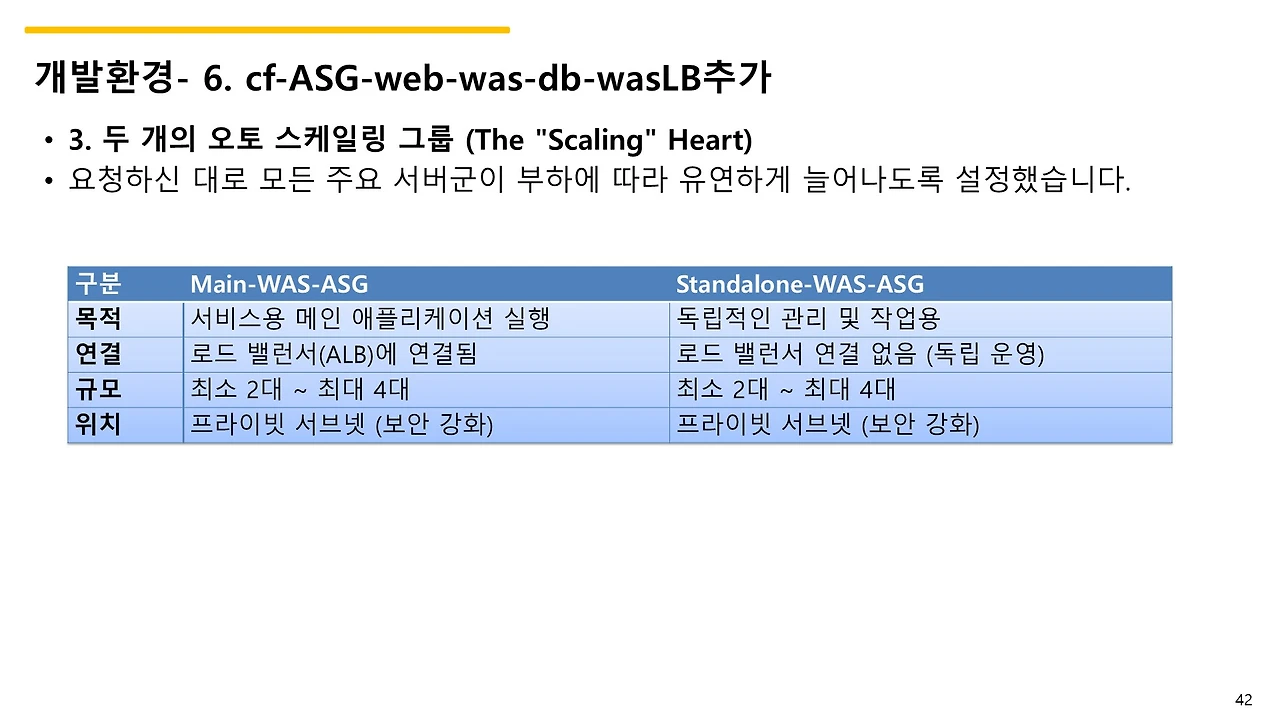 개발환경- 6. cf-ASG-web-was-db-wasLB추가

• 3. 두 개의 오토 스케일링 그룹 (The "Scaling" Heart)
• 요청하신 대로 모든 주요 서버군이 부하에 따라 유연하게 늘어나도록 설정했습니다.

| 구분 | Main-WAS-ASG | Standalone-WAS-ASG |
|---|---|---|
| 목적 | 서비스용 메인 애플리케이션 실행 | 독립적인 관리 및 작업용 |
| 연결 | 로드 밸런서(ALB)에 연결됨 | 로드 밸런서 연결 없음 (독립 운영) |
| 규모 | 최소 2대 ~ 최대 4대 | 최소 2대 ~ 최대 4대 |
| 위치 | 프라이빗 서브넷 (보안 강화) | 프라이빗 서브넷 (보안 강화) |

42